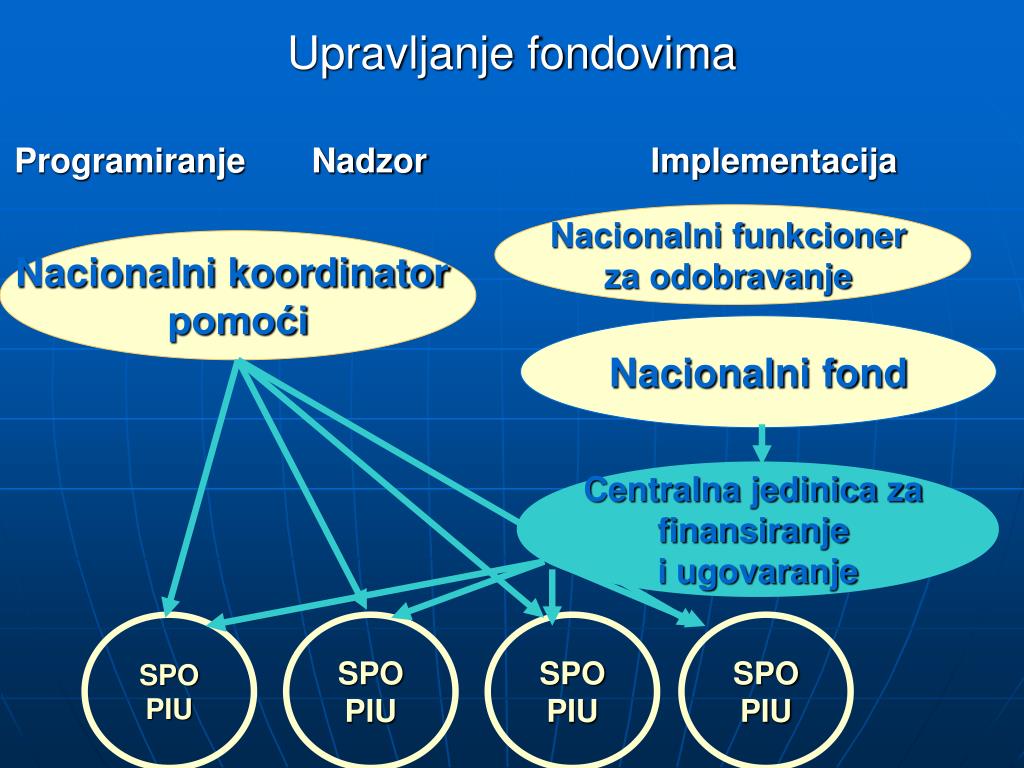 Upravljanje fondovima

Programiranje Nadzor Implementacija

Nacionalni koordinator pomoći

Nacionalni funkcioner za odobravanje

Nacionalni fond

Centralna jedinica za finansiranje i ugovaranje

SPO PIU

SPO PIU

SPO PIU

SPO PIU